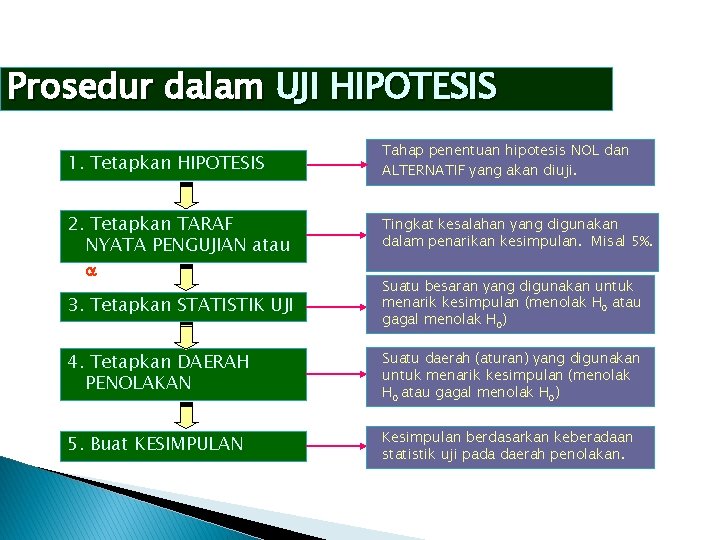 Prosedur dalam UJI HIPOTESIS

1. Tetapkan HIPOTESIS

Tahap penentuan hipotesis NOL dan ALTERNATIF yang akan diuji.

2. Tetapkan TARAF NYATA PENGUJIAN atau $\alpha$

Tingkat kesalahan yang digunakan dalam penarikan kesimpulan. Misal 5%.

3. Tetapkan STATISTIK UJI

Suatu besaran yang digunakan untuk menarik kesimpulan (menolak $H_0$ atau gagal menolak $H_0$)

4. Tetapkan DAERAH PENOLAKAN

Suatu daerah (aturan) yang digunakan untuk menarik kesimpulan (menolak $H_0$ atau gagal menolak $H_0$)

5. Buat KESIMPULAN

Kesimpulan berdasarkan keberadaan statistik uji pada daerah penolakan.